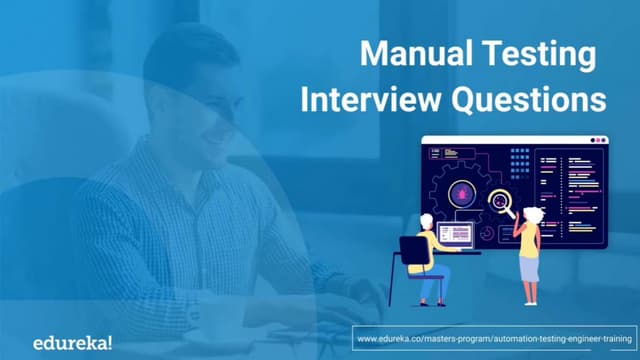 Manual Testing
Interview Questions

edureka!

www.edureka.co/masters-program/automation-testing-engineer-training